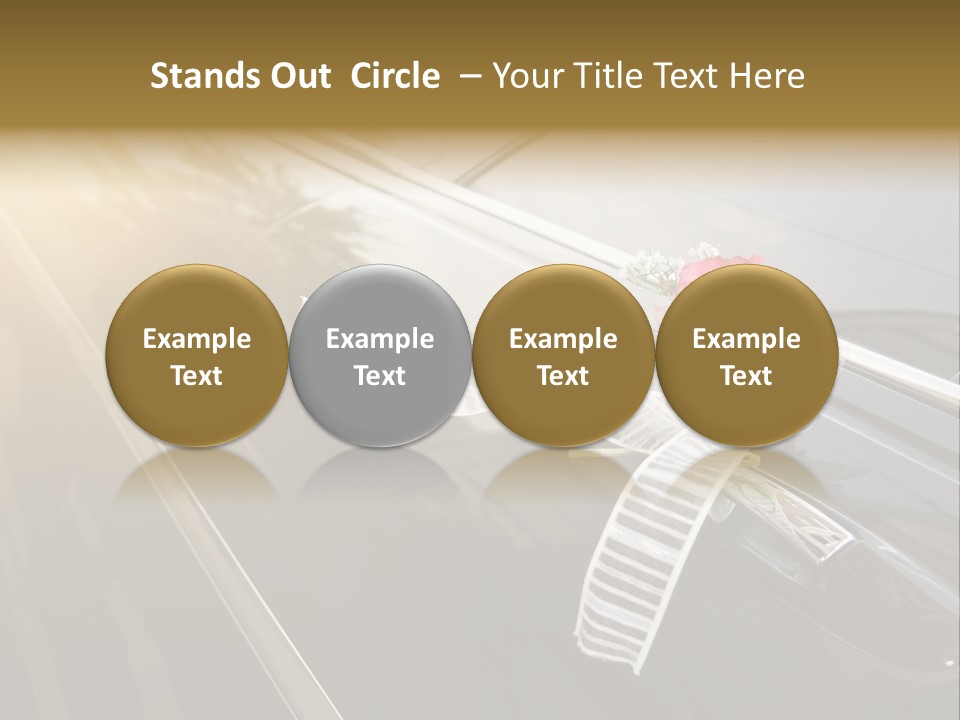 Stands Out Circle – Your Title Text Here

Example Text

Example Text

Example Text

Example Text